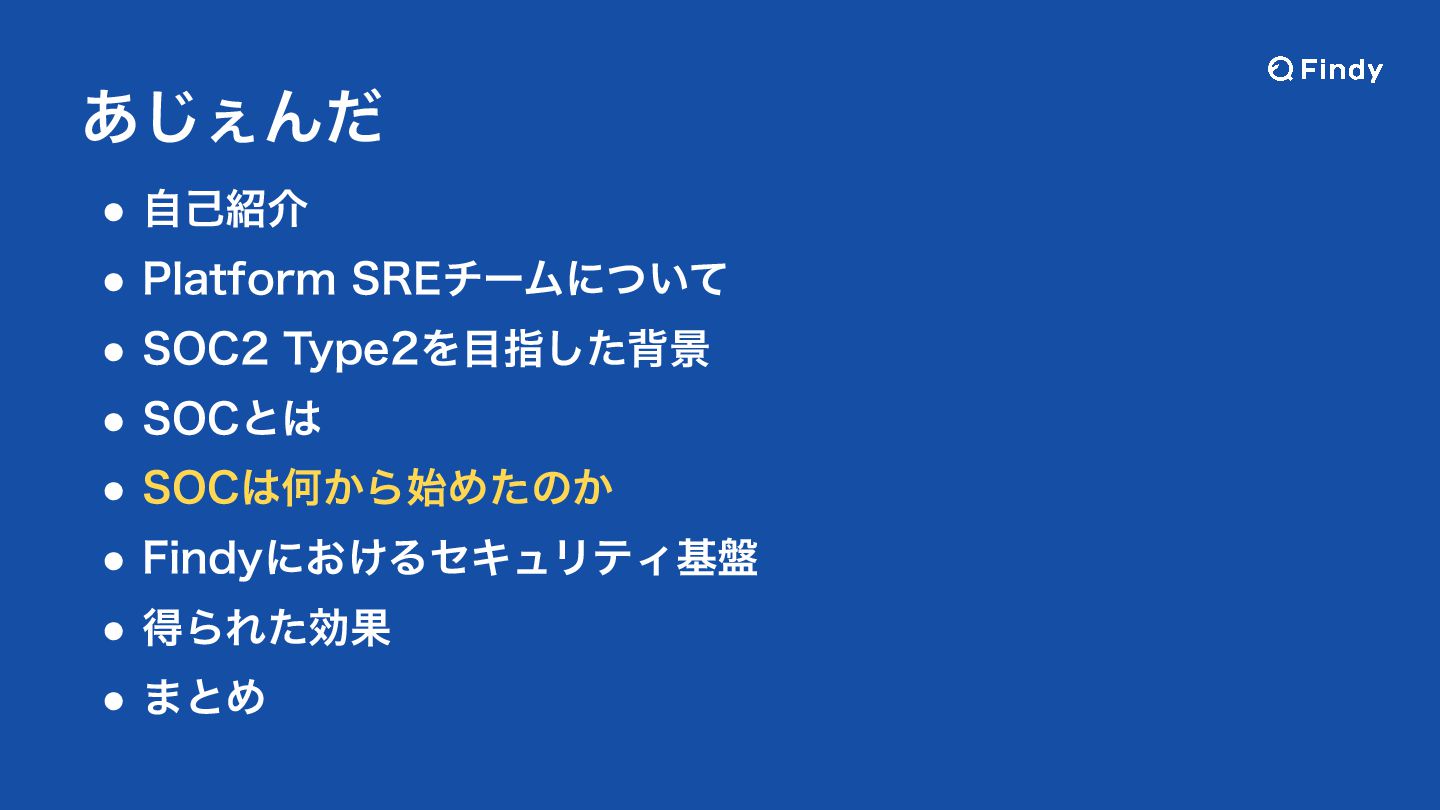 Findy

あじぇんだ

- 自己紹介
- Platform SREチームについて
- SOC2 Type2を目指した背景
- SOCとは
- SOCは何から始めたのか
- Findyにおけるセキュリティ基盤
- 得られた効果
- まとめ